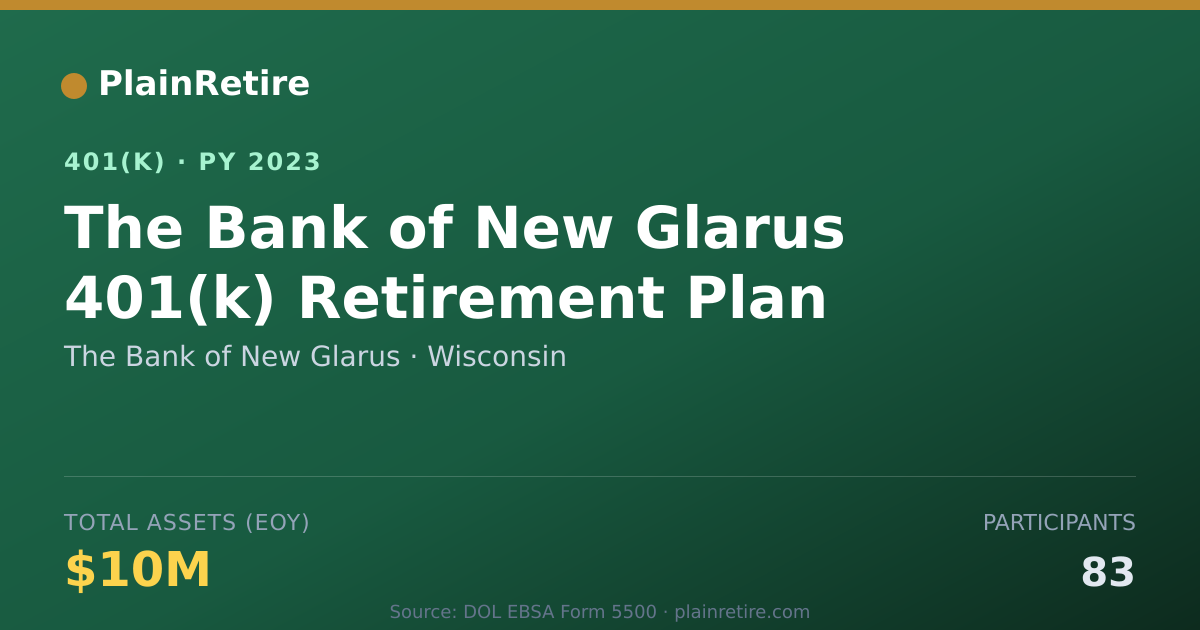 PlainRetire

401(K) · PY 2023

The Bank of New Glarus 401(k) Retirement Plan

The Bank of New Glarus · Wisconsin

TOTAL ASSETS (EOY)

$10M

PARTICIPANTS

83

Source: DOL EBSA Form 5500 · plainretire.com